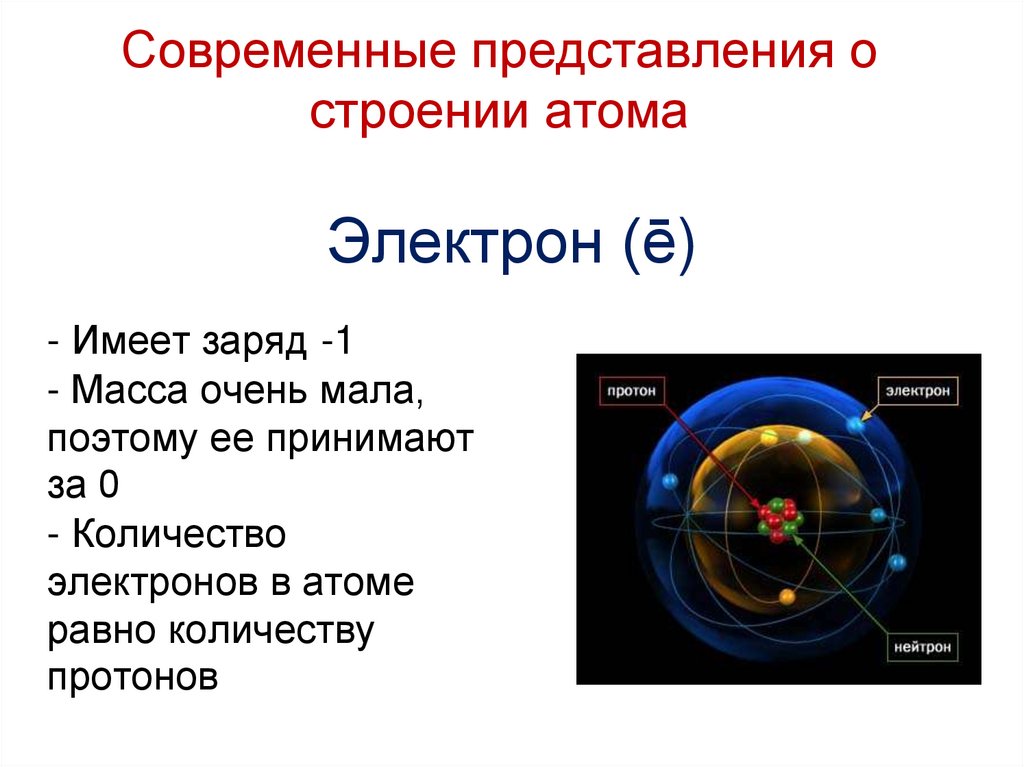 Современные представления о строении атома

Электрон (ē)

- Имеет заряд -1
- Масса очень мала, поэтому ее принимают за 0
- Количество электронов в атоме равно количеству протонов

протон

электрон

нейтрон